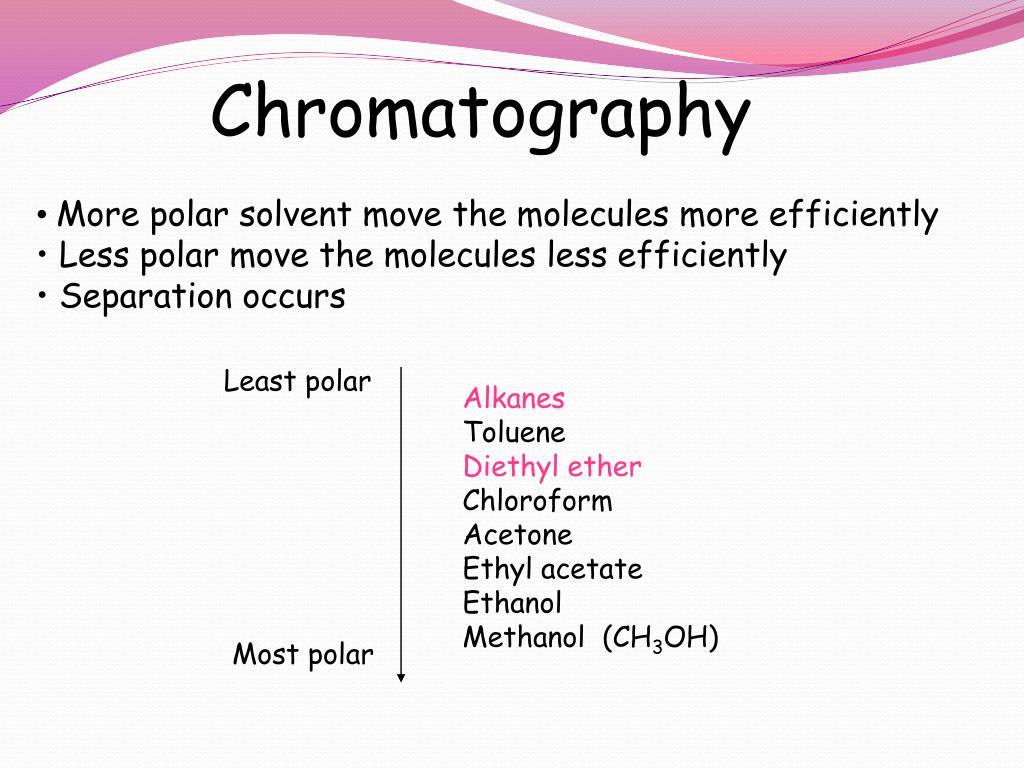 Chromatography

• More polar solvent move the molecules more efficiently
• Less polar move the molecules less efficiently
• Separation occurs

Least polar

Most polar

Alkanes
Toluene
Diethyl ether
Chloroform
Acetone
Ethyl acetate
Ethanol
Methanol ($CH_3OH$)